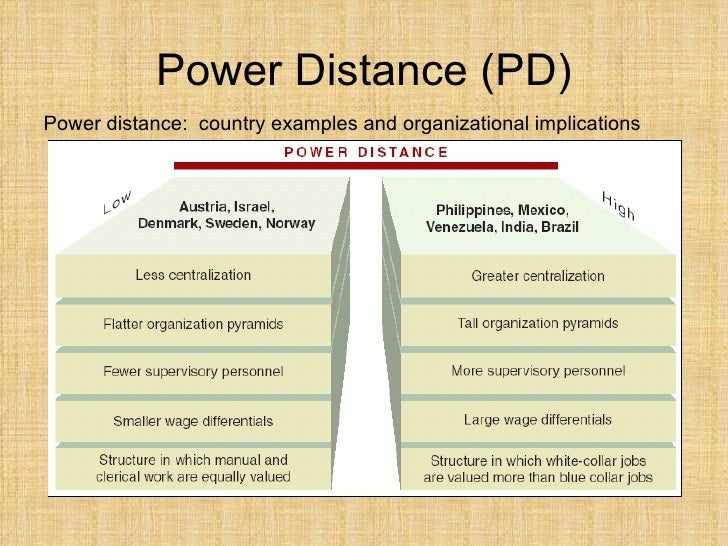 Power Distance (PD)

Power distance: country examples and organizational implications

POWER DISTANCE

Low

Austria, Israel, Denmark, Sweden, Norway

Less centralization

Flatter organization pyramids

Fewer supervisory personnel

Smaller wage differentials

Structure in which manual and clerical work are equally valued

High

Philippines, Mexico, Venezuela, India, Brazil

Greater centralization

Tall organization pyramids

More supervisory personnel

Large wage differentials

Structure in which white-collar jobs are valued more than blue collar jobs